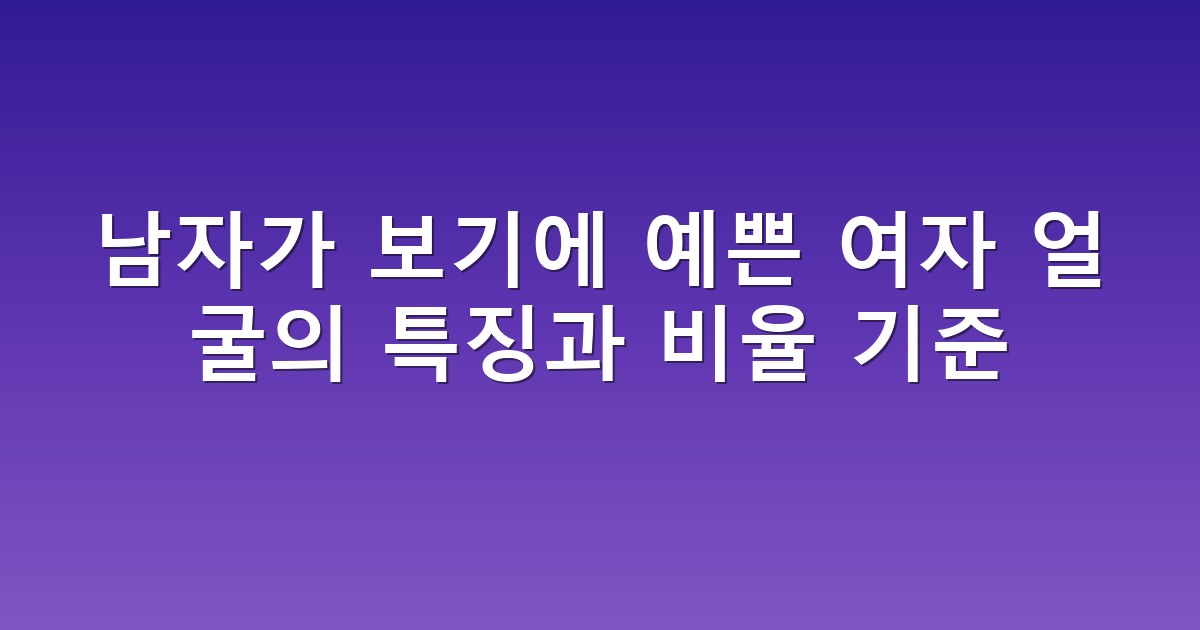 남자가 보기에 예쁜 여자 얼굴의 특징과 비율 기준